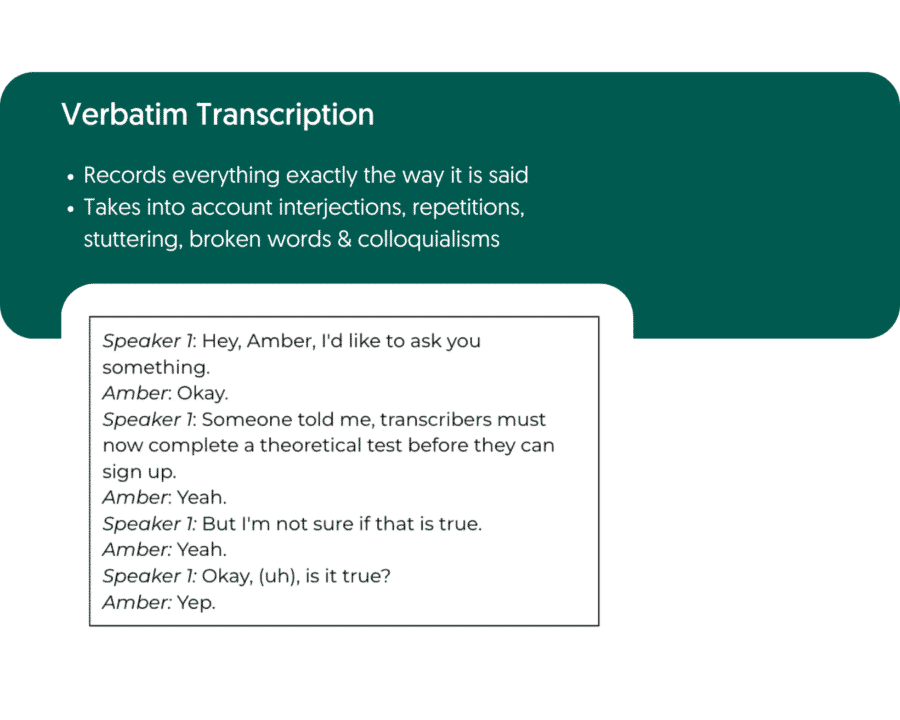 Verbatim Transcription

• Records everything exactly the way it is said
• Takes into account interjections, repetitions, stuttering, broken words & colloquialisms

Speaker 1: Hey, Amber, I'd like to ask you something.
Amber: Okay.
Speaker 1: Someone told me, transcribers must now complete a theoretical test before they can sign up.
Amber: Yeah.
Speaker 1: But I'm not sure if that is true.
Amber: Yeah.
Speaker 1: Okay, (uh), is it true?
Amber: Yep.